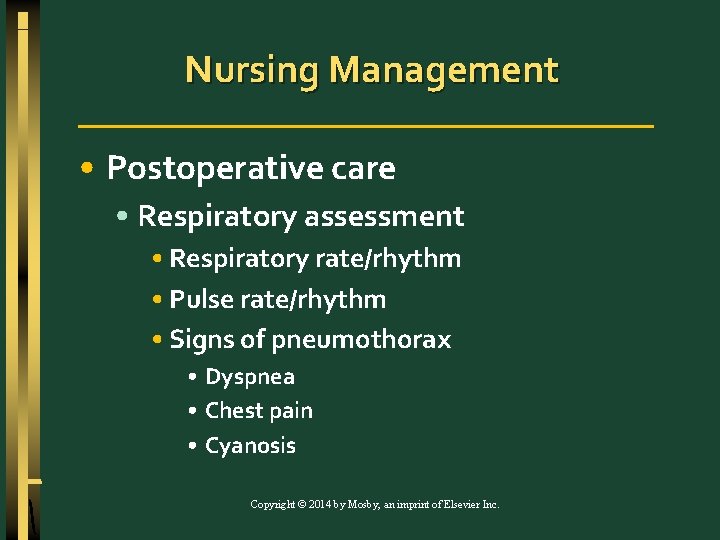 Nursing Management

• Postoperative care
  • Respiratory assessment
    • Respiratory rate/rhythm
    • Pulse rate/rhythm
    • Signs of pneumothorax
      • Dyspnea
      • Chest pain
      • Cyanosis

Copyright © 2014 by Mosby, an imprint of Elsevier Inc.